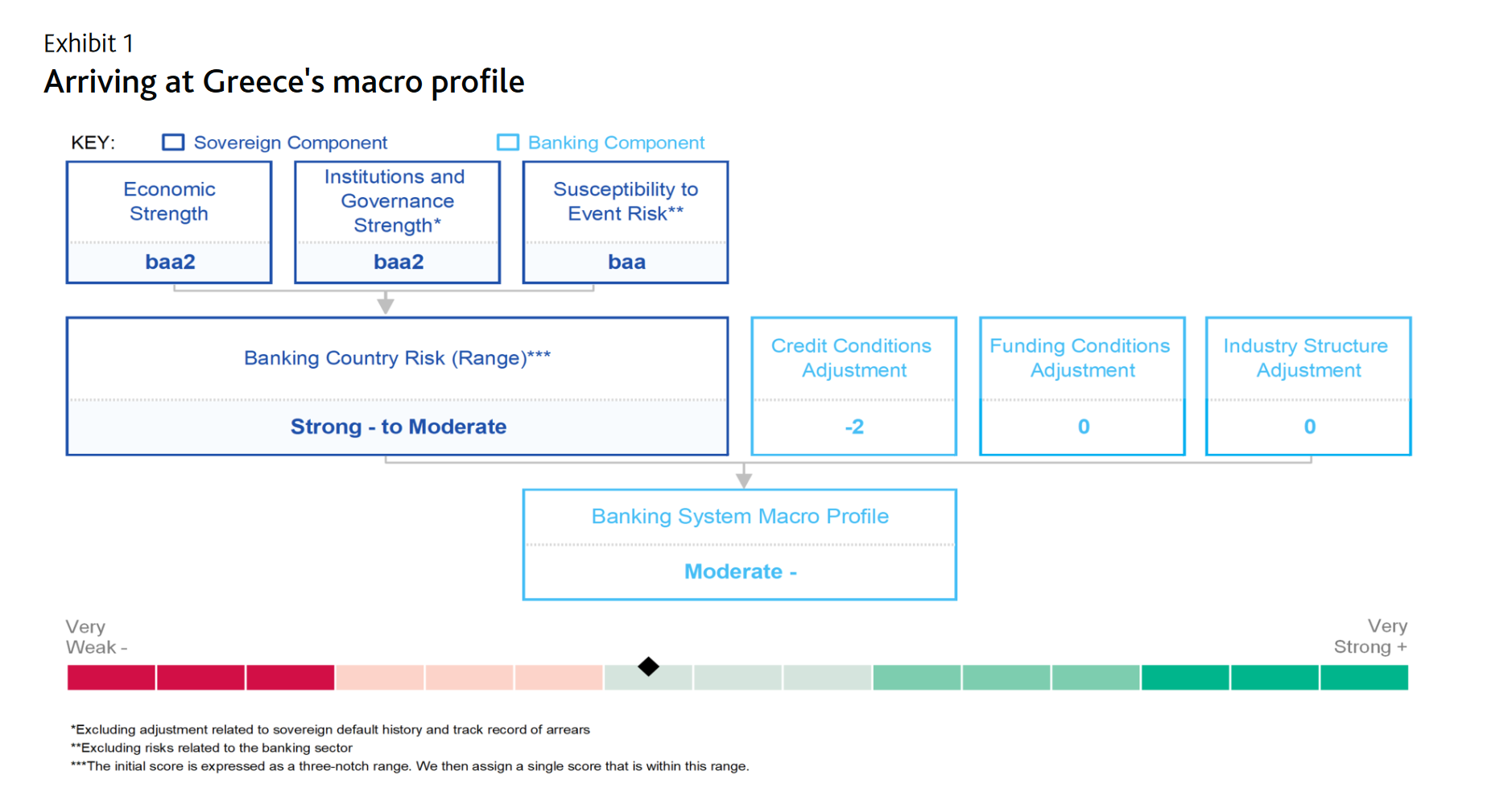 Exhibit 1

Arriving at Greece's macro profile

KEY: Sovereign Component Banking Component

Economic Strength

baa2

Institutions and Governance Strength*

baa2

Susceptibility to Event Risk**

baa

Banking Country Risk (Range)***

Strong - to Moderate

Credit Conditions Adjustment

-2

Funding Conditions Adjustment

0

Industry Structure Adjustment

0

Banking System Macro Profile

Moderate -

Very Weak -

Very Strong +

*Excluding adjustment related to sovereign default history and track record of arrears
**Excluding risks related to the banking sector
***The initial score is expressed as a three-notch range. We then assign a single score that is within this range.